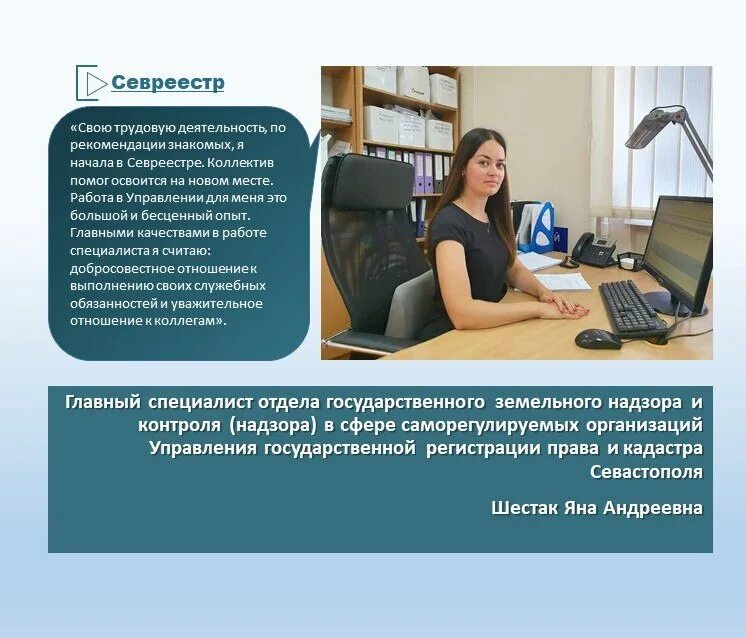 Севреестр

«Свою трудовую деятельность, по рекомендации знакомых, я начала в Севреестре. Коллектив помог освоится на новом месте. Работа в Управлении для меня это большой и бесценный опыт. Главными качествами в работе специалиста я считаю: добросовестное отношение к выполнению своих служебных обязанностей и уважительное отношение к коллегам».

Главный специалист отдела государственного земельного надзора и контроля (надзора) в сфере саморегулируемых организаций Управления государственной регистрации права и кадастра Севастополя

Шестак Яна Андреевна